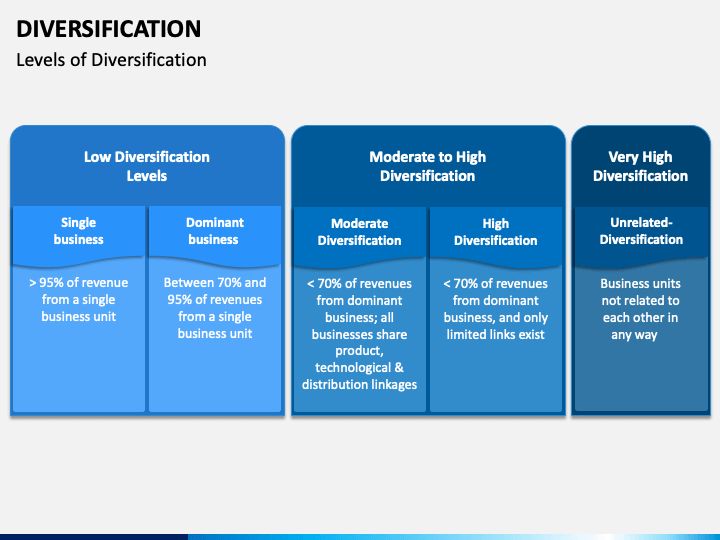 DIVERSIFICATION
Levels of Diversification

Low Diversification Levels

Single business

> 95% of revenue from a single business unit

Dominant business

Between 70% and 95% of revenues from a single business unit

Moderate to High Diversification

Moderate Diversification

< 70% of revenues from dominant business; all businesses share product, technological & distribution linkages

High Diversification

< 70% of revenues from dominant business, and only limited links exist

Very High Diversification

Unrelated-Diversification

Business units not related to each other in any way